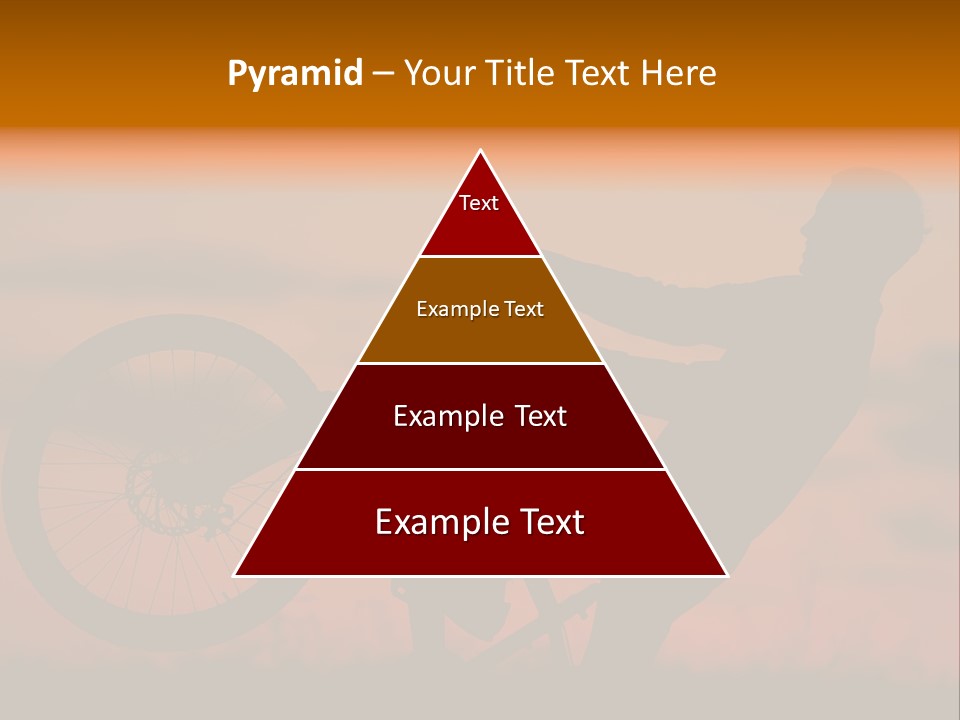 Pyramid – Your Title Text Here

Text

Example Text

Example Text

Example Text